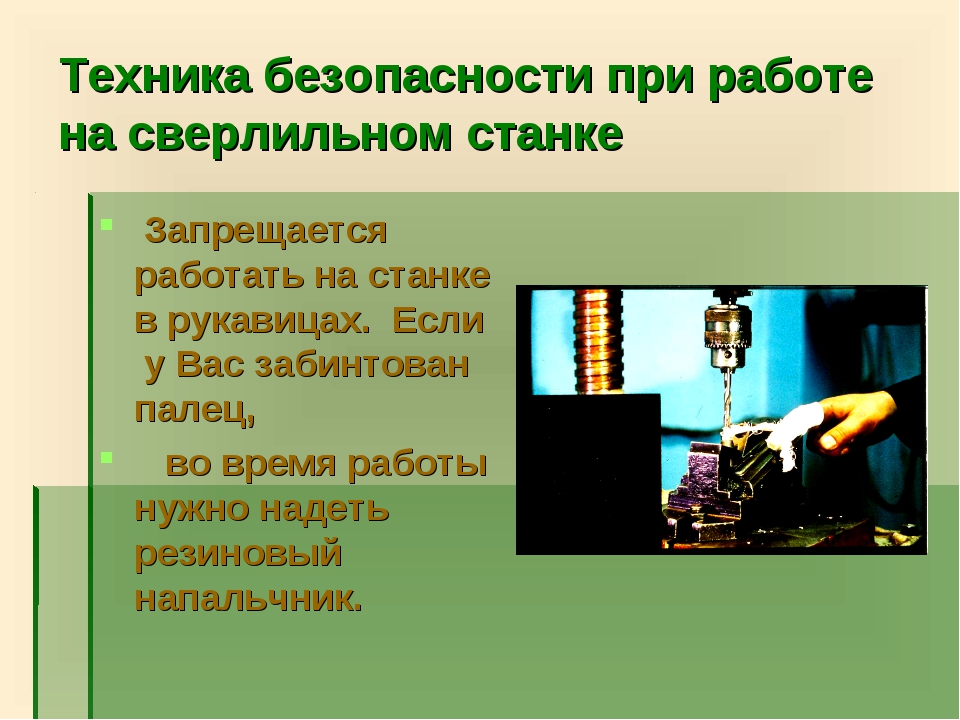 Техника безопасности при работе на сверлильном станке

Запрещается работать на станке в рукавицах. Если у Вас забинтован палец,

во время работы нужно надеть резиновый напальчник.